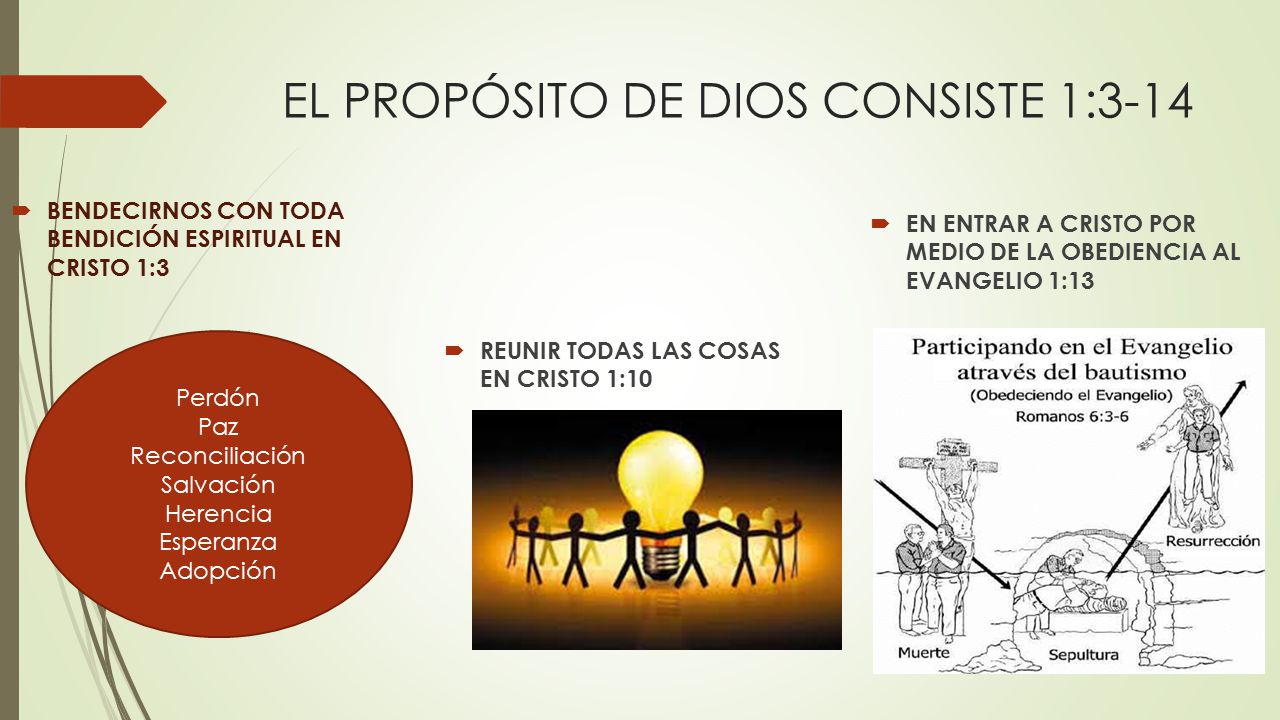 EL PROPÓSITO DE DIOS CONSISTE 1:3-14

BENDECIRNOS CON TODA BENDICIÓN ESPIRITUAL EN CRISTO 1:3

Perdón
Paz
Reconciliación
Salvación
Herencia
Esperanza
Adopción

REUNIR TODAS LAS COSAS EN CRISTO 1:10

EN ENTRAR A CRISTO POR MEDIO DE LA OBEDIENCIA AL EVANGELIO 1:13

Participando en el Evangelio através del bautismo
(Obedeciendo el Evangelio)
Romanos 6:3-6

Resurrección
Muerte
Sepultura